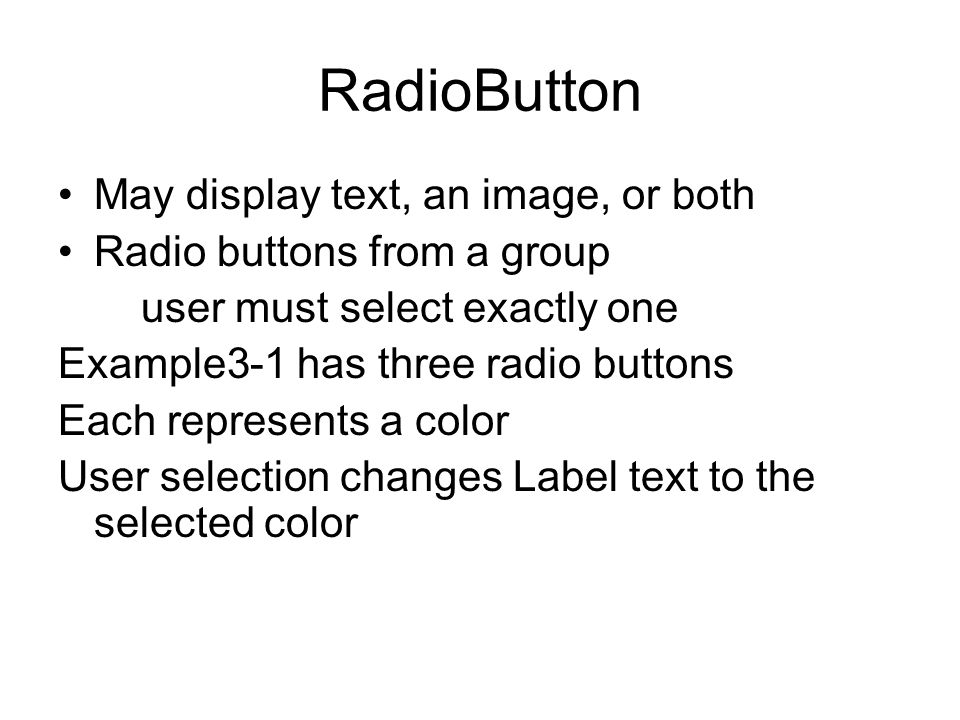 RadioButton

• May display text, an image, or both
• Radio buttons from a group
user must select exactly one
Example3-1 has three radio buttons
Each represents a color
User selection changes Label text to the selected color